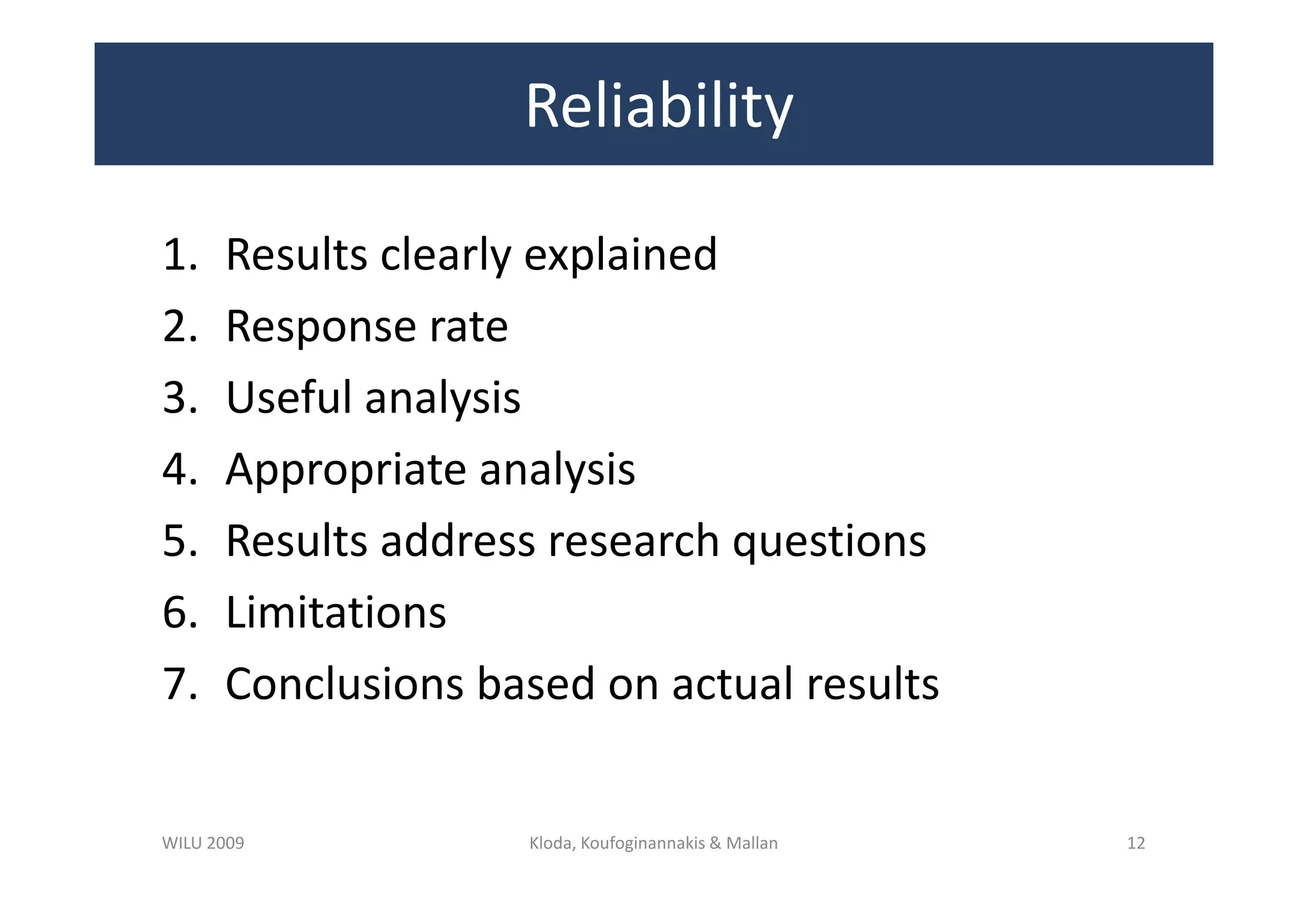 Reliability

1. Results clearly explained
2. Response rate
3. Useful analysis
4. Appropriate analysis
5. Results address research questions
6. Limitations
7. Conclusions based on actual results

WILU 2009

Kloda, Koufoginannakis & Mallan

12